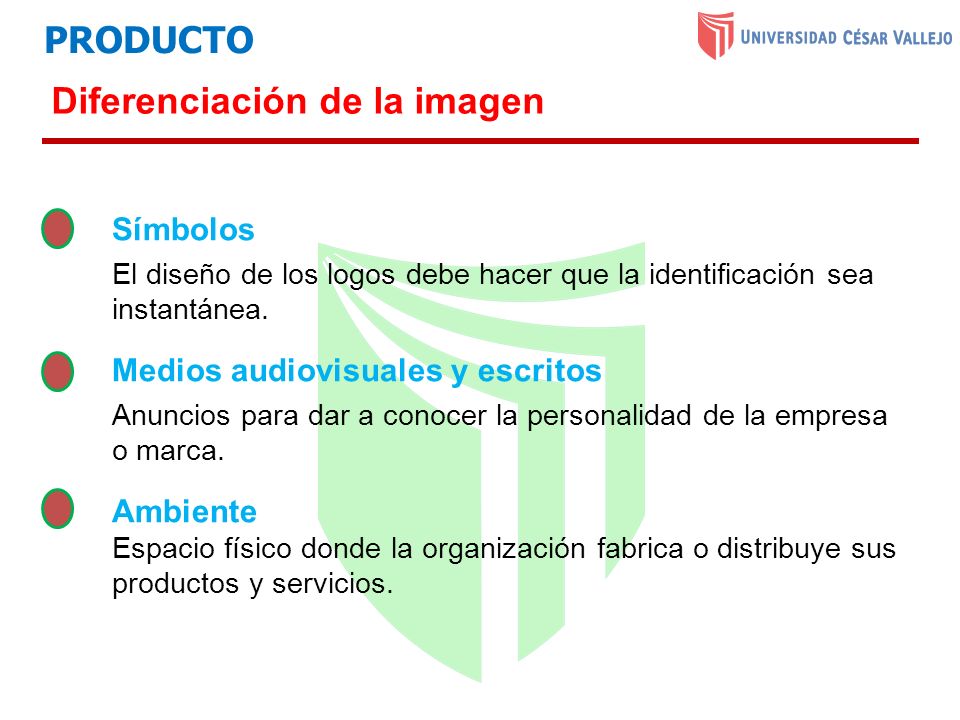 PRODUCTO

UNIVERSIDAD CÉSAR VALLEJO

Diferenciación de la imagen

Símbolos

El diseño de los logos debe hacer que la identificación sea instantánea.

Medios audiovisuales y escritos

Anuncios para dar a conocer la personalidad de la empresa o marca.

Ambiente

Espacio físico donde la organización fabrica o distribuye sus productos y servicios.